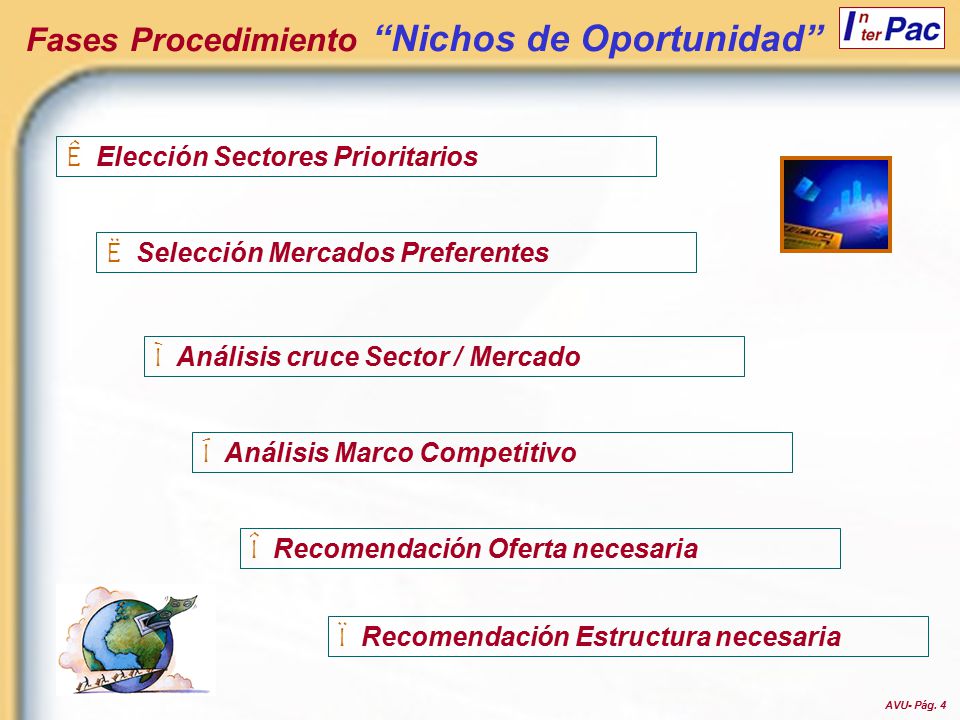 Fases Procedimiento “Nichos de Oportunidad”

InterPac

Ê Elección Sectores Prioritarios

Ë Selección Mercados Preferentes

Ì Análisis cruce Sector / Mercado

Í Análisis Marco Competitivo

Î Recomendación Oferta necesaria

Ï Recomendación Estructura necesaria

AVU- Pág. 4